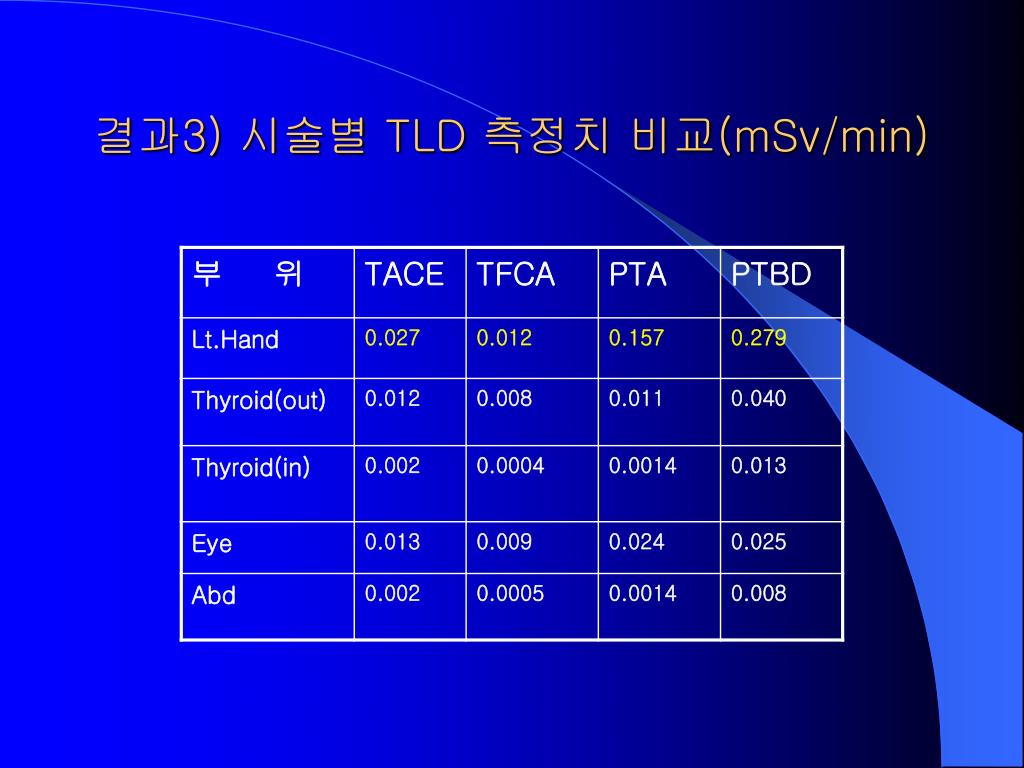 결과3) 시술별 TLD 측정치 비교(mSv/min)

| 부　위 | TACE | TFCA | PTA | PTBD |
|---|---|---|---|---|
| Lt.Hand | 0.027 | 0.012 | 0.157 | 0.279 |
| Thyroid(out) | 0.012 | 0.008 | 0.011 | 0.040 |
| Thyroid(in) | 0.002 | 0.0004 | 0.0014 | 0.013 |
| Eye | 0.013 | 0.009 | 0.024 | 0.025 |
| Abd | 0.002 | 0.0005 | 0.0014 | 0.008 |